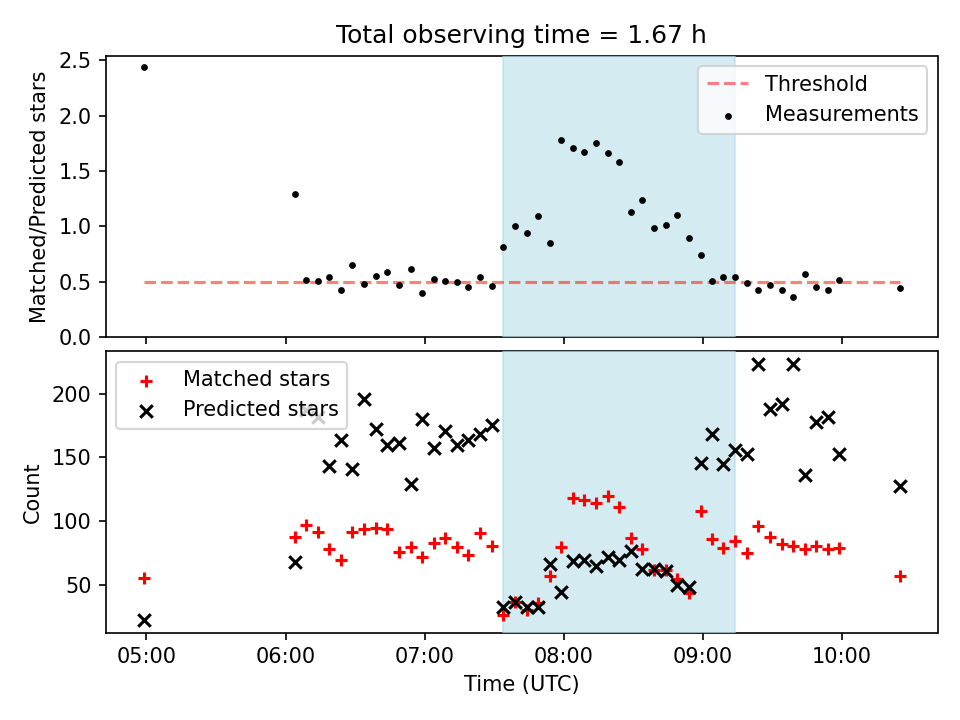 Total observing time = 1.67 h

Matched/Predicted stars

2.5
2.0
1.5
1.0
0.5
0.0

Threshold
Measurements

Count

200
150
100
50

Matched stars
Predicted stars

05:00
06:00
07:00
08:00
09:00
10:00

Time (UTC)